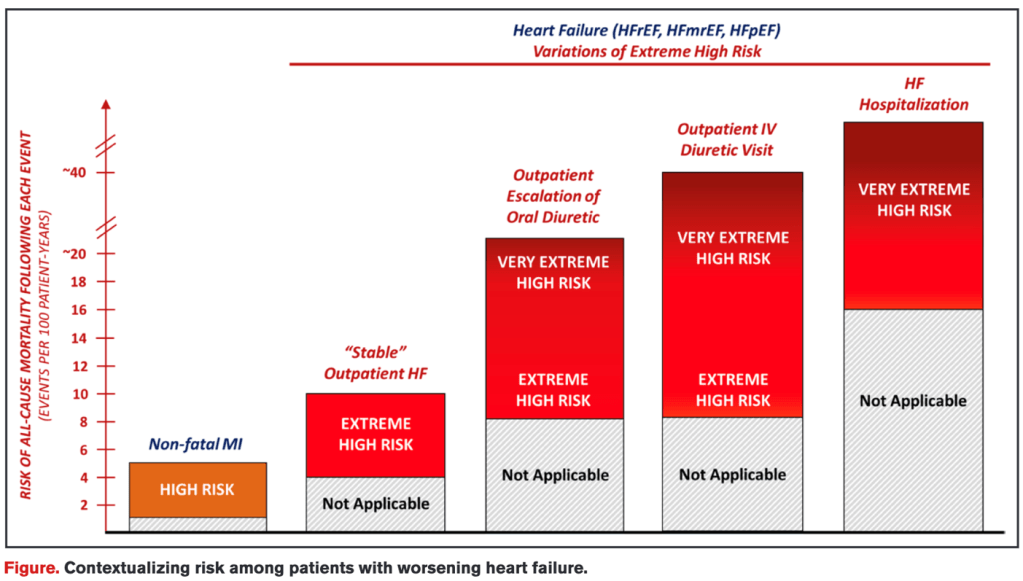 Heart Failure (HFrEF, HFmrEF, HFpEF)
Variations of Extreme High Risk

RISK OF ALL-CAUSE MORTALITY FOLLOWING EACH EVENT
(EVENTS PER 100 PATIENT-YEARS)

~40
~20
18
16
14
12
10
8
6
4
2

Non-fatal MI
HIGH RISK

"Stable" Outpatient HF
EXTREME HIGH RISK
Not Applicable

Outpatient Escalation of Oral Diuretic
VERY EXTREME HIGH RISK
EXTREME HIGH RISK
Not Applicable

Outpatient IV Diuretic Visit
VERY EXTREME HIGH RISK
EXTREME HIGH RISK
Not Applicable

HF Hospitalization
VERY EXTREME HIGH RISK
Not Applicable

Figure. Contextualizing risk among patients with worsening heart failure.